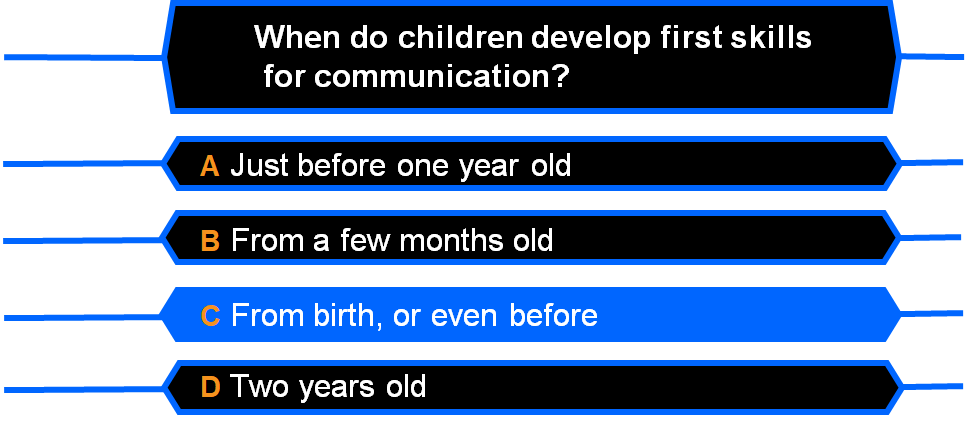 When do children develop first skills for communication?

A Just before one year old

B From a few months old

C From birth, or even before

D Two years old